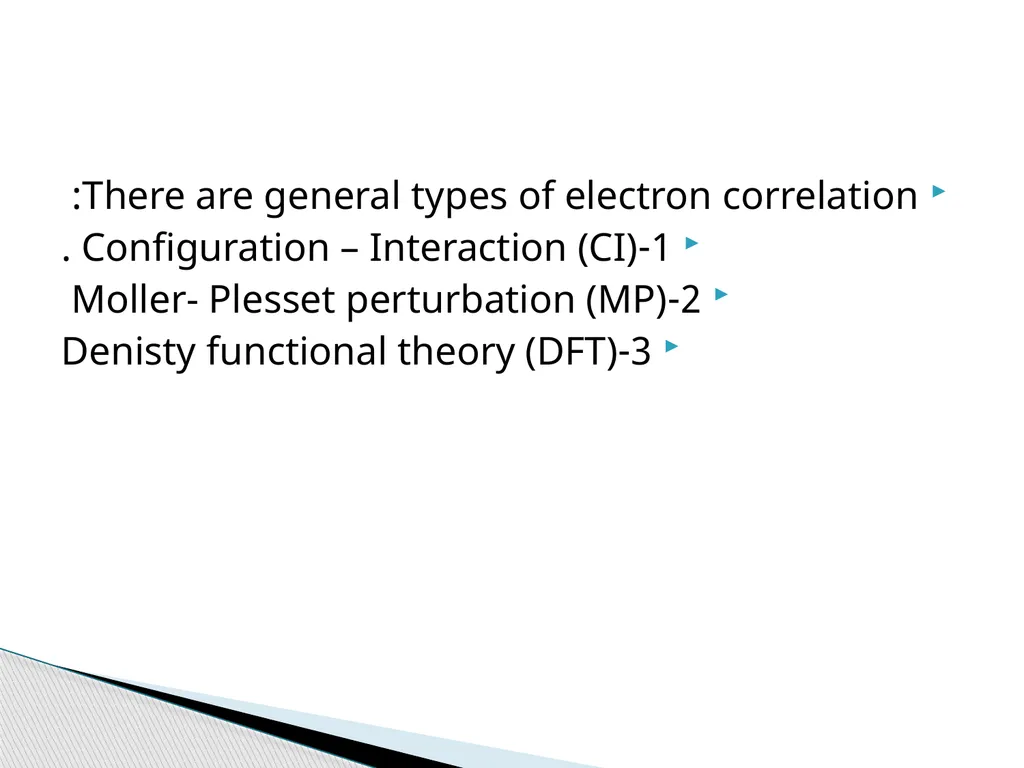 :There are general types of electron correlation
. Configuration – Interaction (CI)-1
Moller- Plesset perturbation (MP)-2
Denisty functional theory (DFT)-3